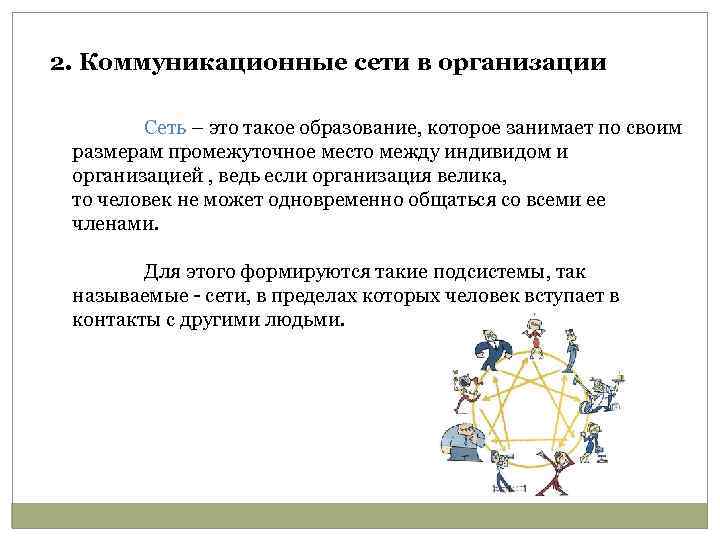 2. Коммуникационные сети в организации

Сеть – это такое образование, которое занимает по своим размерам промежуточное место между индивидом и организацией , ведь если организация велика, то человек не может одновременно общаться со всеми ее членами.

Для этого формируются такие подсистемы, так называемые - сети, в пределах которых человек вступает в контакты с другими людьми.